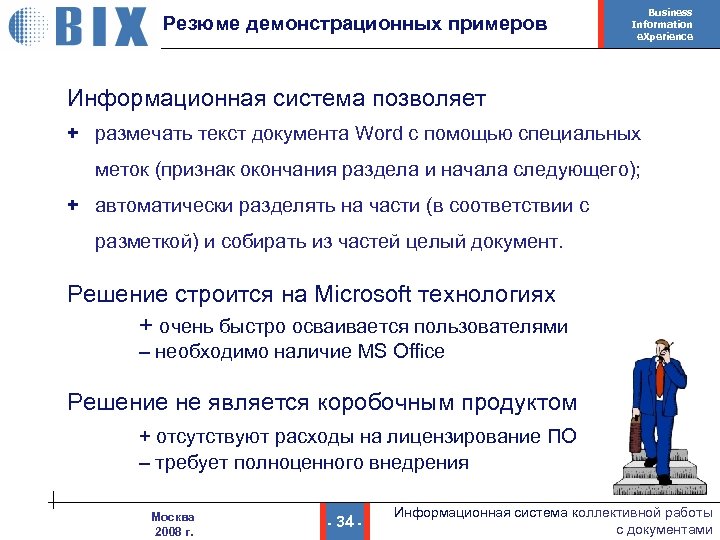 BIX

Резюме демонстрационных примеров

Business
Information
eXperience

Информационная система позволяет

+ размечать текст документа Word с помощью специальных меток (признак окончания раздела и начала следующего);

+ автоматически разделять на части (в соответствии с разметкой) и собирать из частей целый документ.

Решение строится на Microsoft технологиях

+ очень быстро осваивается пользователями
– необходимо наличие MS Office

Решение не является коробочным продуктом

+ отсутствуют расходы на лицензирование ПО
– требует полноценного внедрения

Москва
2008 г.

- 34 -

Информационная система коллективной работы с документами